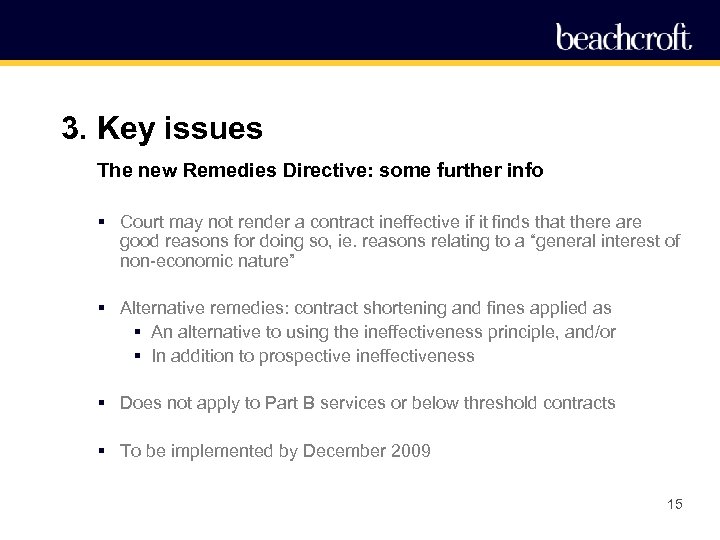 beachcroft

3. Key issues

The new Remedies Directive: some further info

▪ Court may not render a contract ineffective if it finds that there are good reasons for doing so, ie. reasons relating to a “general interest of non-economic nature”

▪ Alternative remedies: contract shortening and fines applied as
  ▪ An alternative to using the ineffectiveness principle, and/or
  ▪ In addition to prospective ineffectiveness

▪ Does not apply to Part B services or below threshold contracts

▪ To be implemented by December 2009

15